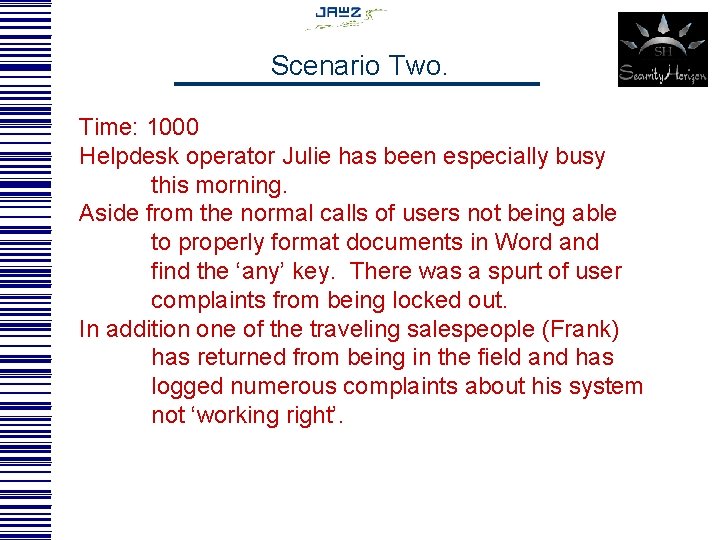 JAWZ

SH
Security Horizon

Scenario Two.

Time: 1000

Helpdesk operator Julie has been especially busy this morning.

Aside from the normal calls of users not being able to properly format documents in Word and find the ‘any’ key. There was a spurt of user complaints from being locked out.

In addition one of the traveling salespeople (Frank) has returned from being in the field and has logged numerous complaints about his system not ‘working right’.